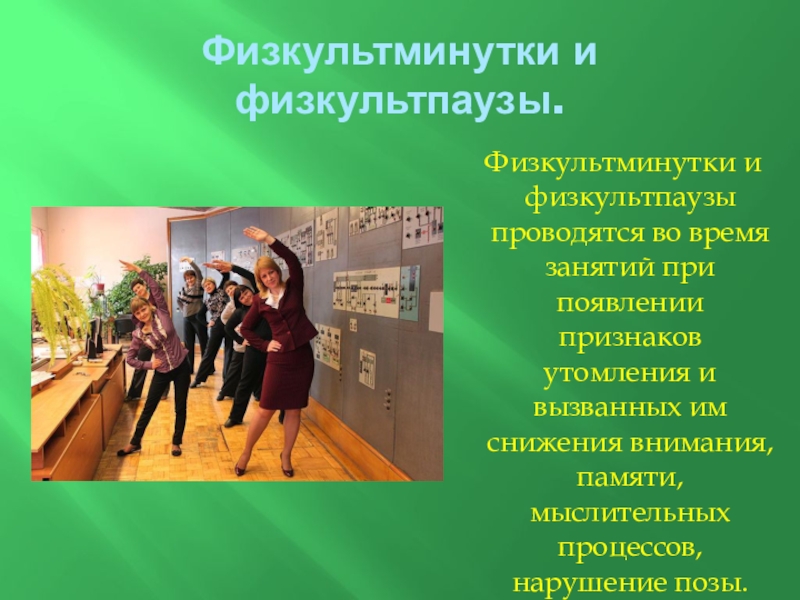 Физкультминутки и физкультпаузы.

Физкультминутки и физкультпаузы проводятся во время занятий при появлении признаков утомления и вызванных им снижения внимания, памяти, мыслительных процессов, нарушение позы.